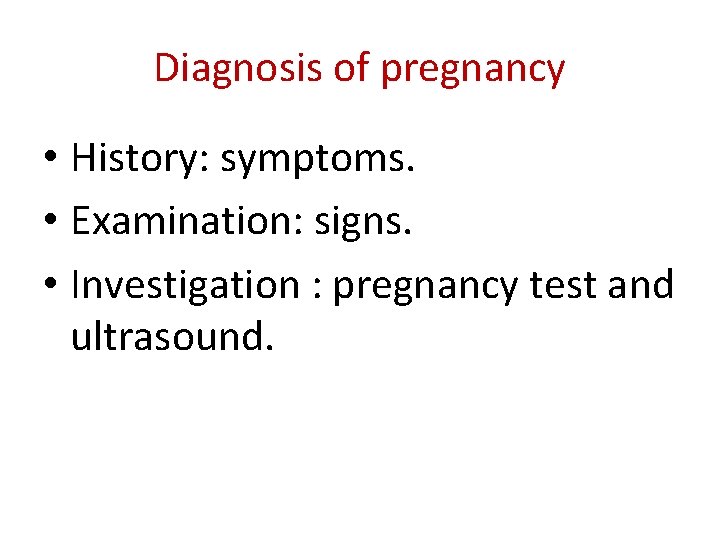 Diagnosis of pregnancy

• History: symptoms.
• Examination: signs.
• Investigation : pregnancy test and ultrasound.